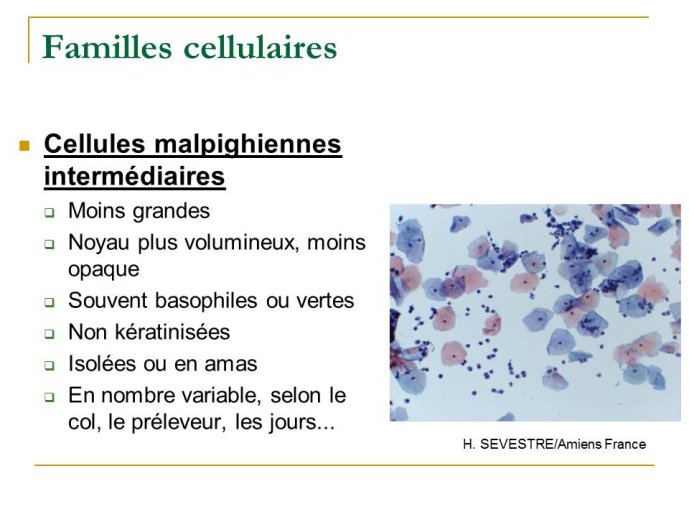 Familles cellulaires

Cellules malpighiennes intermédiaires

Moins grandes

Noyau plus volumineux, moins opaque

Souvent basophiles ou vertes

Non kératinisées

Isolées ou en amas

En nombre variable, selon le col, le préleveur, les jours...

H. SEVESTRE/Amiens France